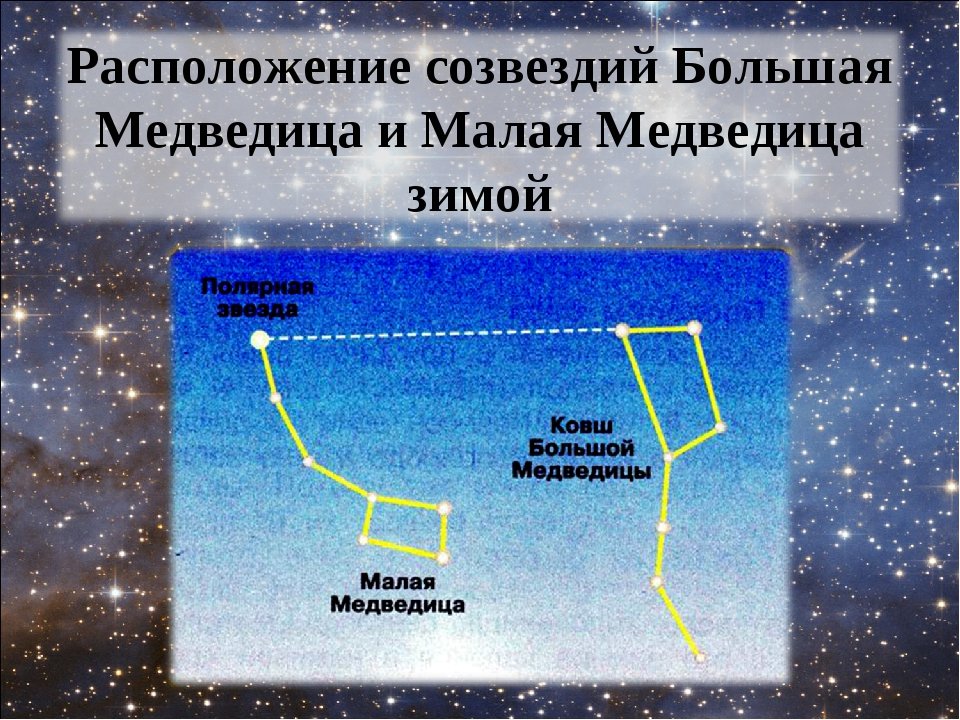 Расположение созвездий Большая Медведица и Малая Медведица зимой

Полярная звезда

Ковш Большой Медведицы

Малая Медведица